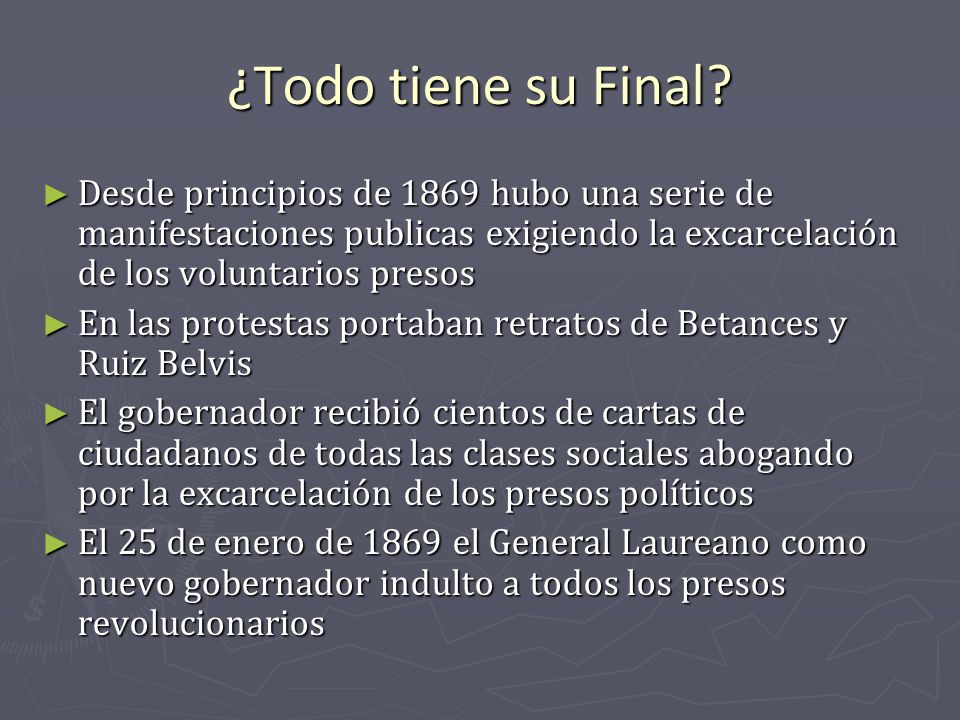 ¿Todo tiene su Final?

► Desde principios de 1869 hubo una serie de manifestaciones publicas exigiendo la excarcelación de los voluntarios presos

► En las protestas portaban retratos de Betances y Ruiz Belvis

► El gobernador recibió cientos de cartas de ciudadanos de todas las clases sociales abogando por la excarcelación de los presos políticos

► El 25 de enero de 1869 el General Laureano como nuevo gobernador indulto a todos los presos revolucionarios